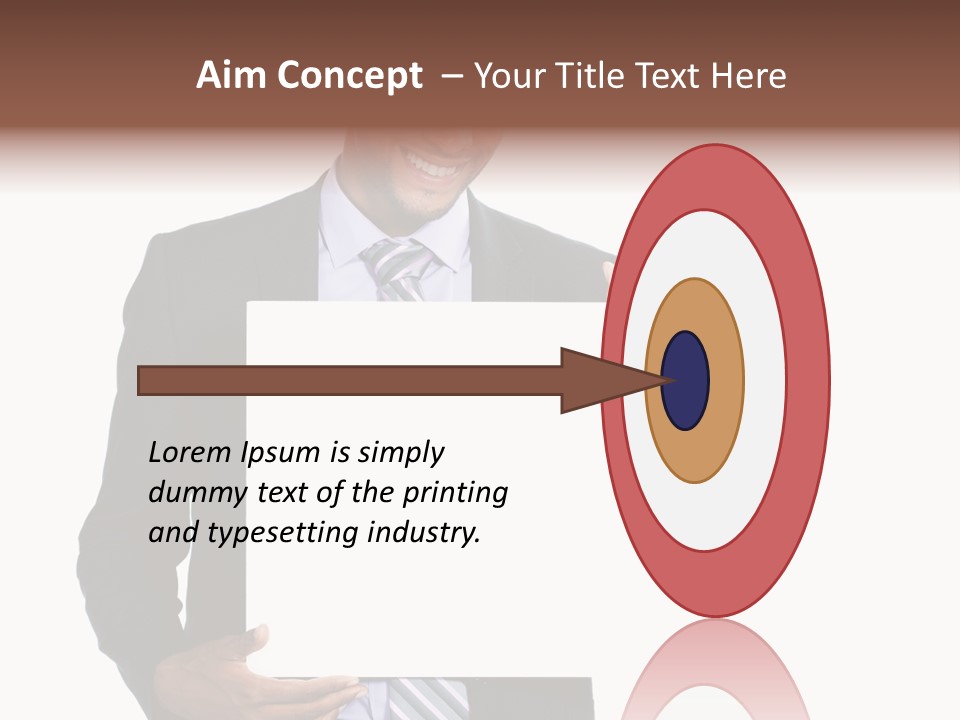 Aim Concept – Your Title Text Here

Lorem Ipsum is simply dummy text of the printing and typesetting industry.